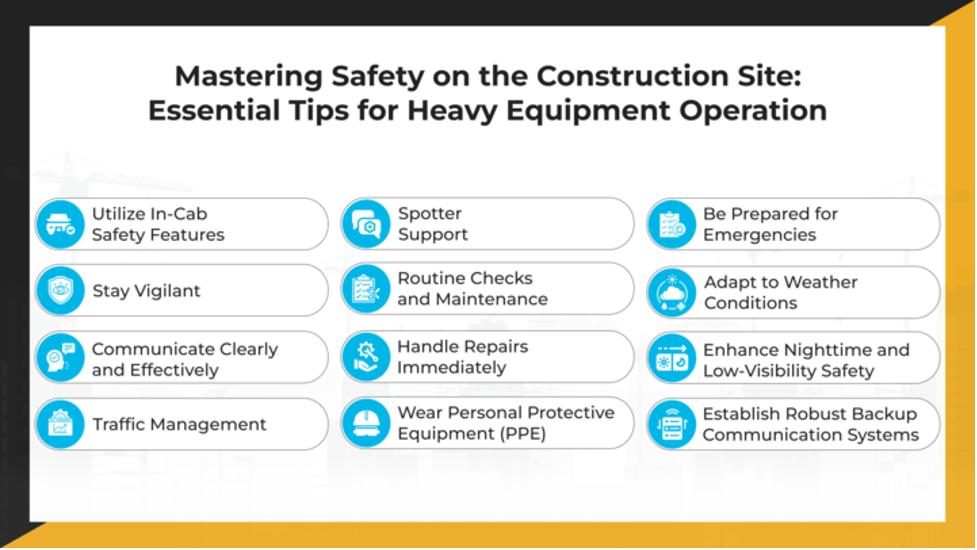 Mastering Safety on the Construction Site: Essential Tips for Heavy Equipment Operation

Utilize In-Cab Safety Features

Stay Vigilant

Communicate Clearly and Effectively

Traffic Management

Spotter Support

Routine Checks and Maintenance

Handle Repairs Immediately

Wear Personal Protective Equipment (PPE)

Be Prepared for Emergencies

Adapt to Weather Conditions

Enhance Nighttime and Low-Visibility Safety

Establish Robust Backup Communication Systems